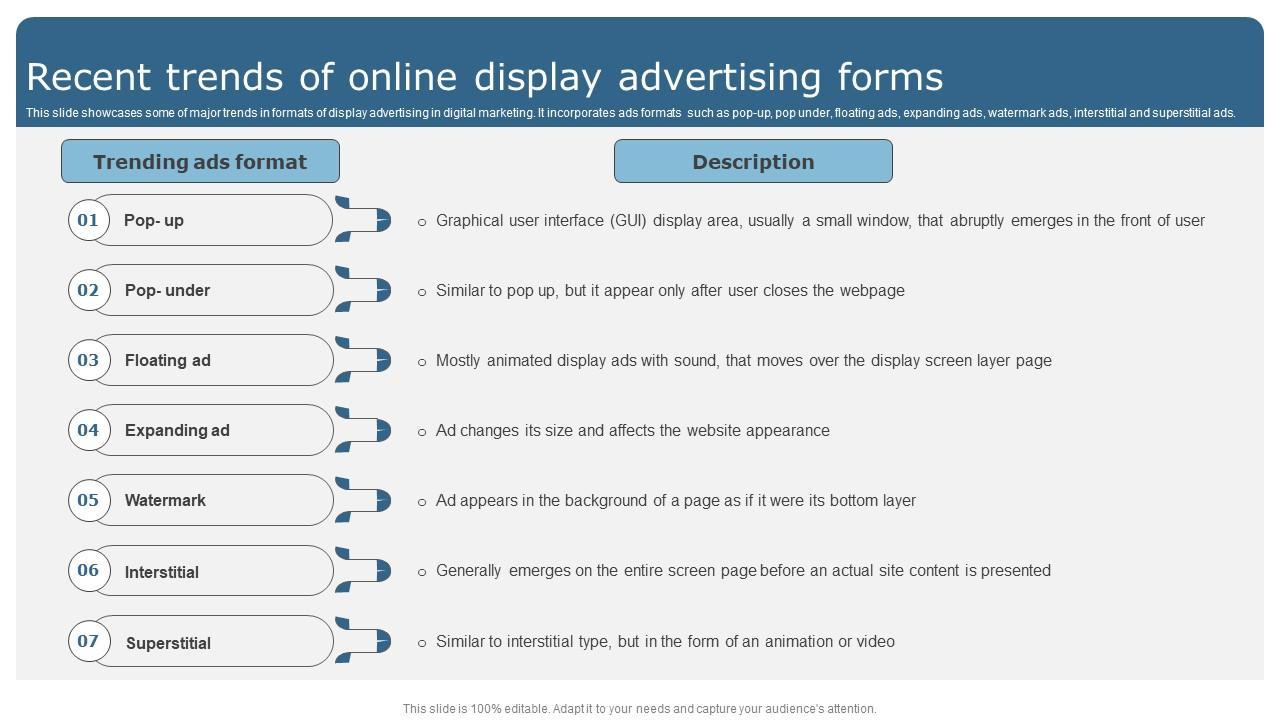 Recent trends of online display advertising forms

This slide showcases some of major trends in formats of display advertising in digital marketing. It incorporates ads formats such as pop-up, pop under, floating ads, expanding ads, watermark ads, interstitial and superstitial ads.

Trending ads format

Description

01 Pop- up

○ Graphical user interface (GUI) display area, usually a small window, that abruptly emerges in the front of user

02 Pop- under

○ Similar to pop up, but it appear only after user closes the webpage

03 Floating ad

○ Mostly animated display ads with sound, that moves over the display screen layer page

04 Expanding ad

○ Ad changes its size and affects the website appearance

05 Watermark

○ Ad appears in the background of a page as if it were its bottom layer

06 Interstitial

○ Generally emerges on the entire screen page before an actual site content is presented

07 Superstitial

○ Similar to interstitial type, but in the form of an animation or video

This slide is 100% editable. Adapt it to your needs and capture your audience's attention.